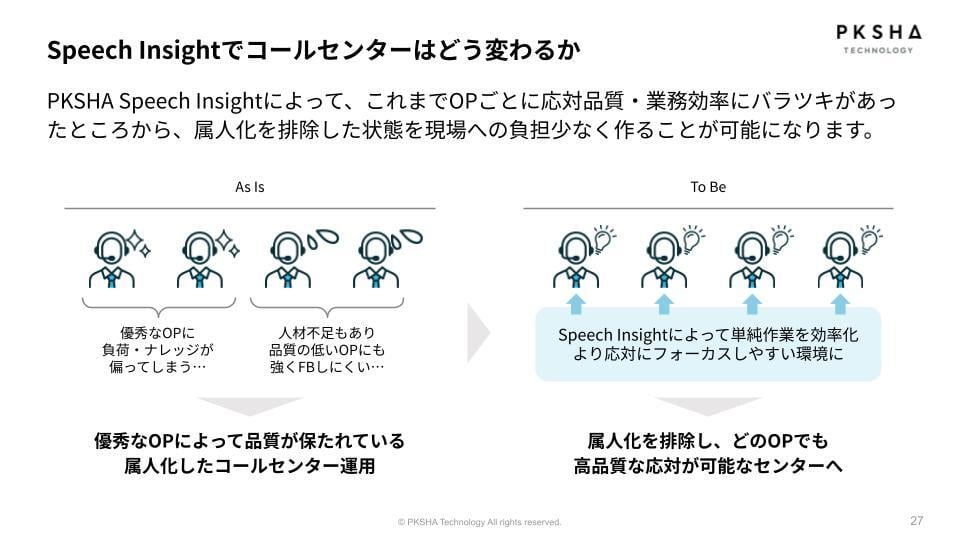 Speech Insightでコールセンターはどう変わるか

PKSHA TECHNOLOGY

PKSHA Speech Insightによって、これまでOPごとに応対品質・業務効率にバラツキがあったところから、属人化を排除した状態を現場への負担少なく作ることが可能になります。

As Is

優秀なOPに負荷・ナレッジが偏ってしまう…

人材不足もあり品質の低いOPにも強くFBしにくい…

優秀なOPによって品質が保たれている属人化したコールセンター運用

To Be

Speech Insightによって単純作業を効率化より応対にフォーカスしやすい環境に

属人化を排除し、どのOPでも高品質な応対が可能なセンターへ

© PKSHA Technology All rights reserved.

27